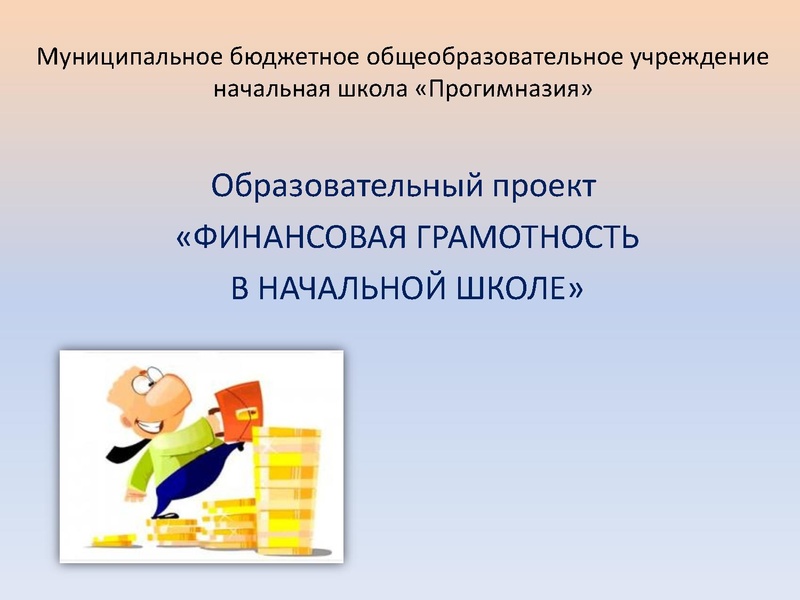 Муниципальное бюджетное общеобразовательное учреждение начальная школа «Прогимназия»

Образовательный проект
«ФИНАНСОВАЯ ГРАМОТНОСТЬ
В НАЧАЛЬНОЙ ШКОЛЕ»